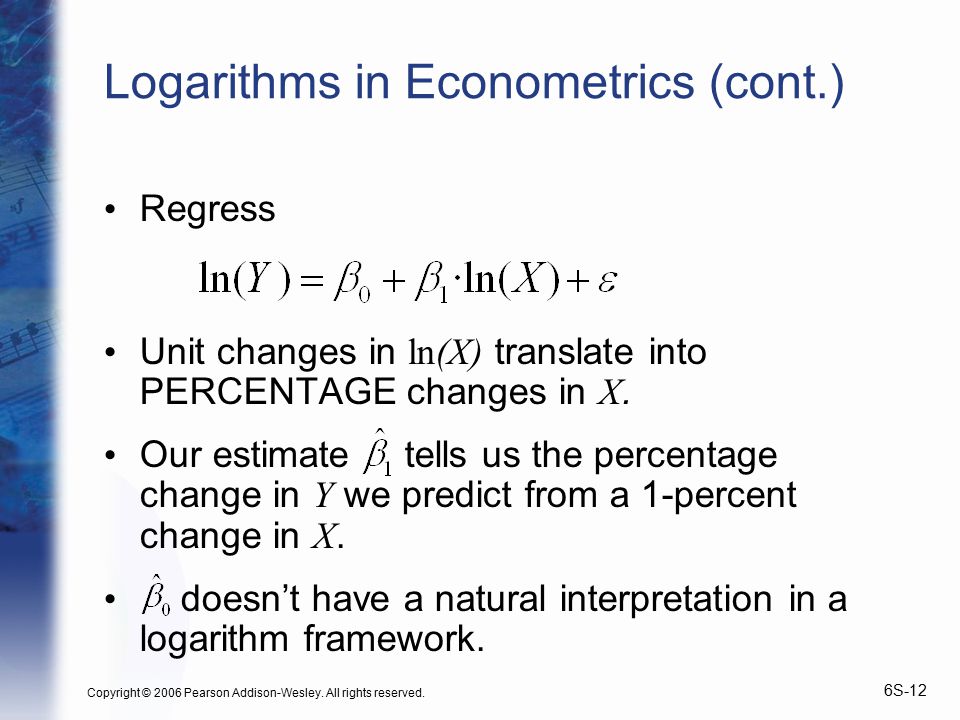 Logarithms in Econometrics (cont.)

• Regress

$\ln(Y) = \beta_0 + \beta_1 \cdot \ln(X) + \varepsilon$

• Unit changes in $\ln(X)$ translate into PERCENTAGE changes in $X$.

• Our estimate $\hat{\beta}_1$ tells us the percentage change in $Y$ we predict from a 1-percent change in $X$.

• $\hat{\beta}_0$ doesn't have a natural interpretation in a logarithm framework.

Copyright © 2006 Pearson Addison-Wesley. All rights reserved.

6S-12